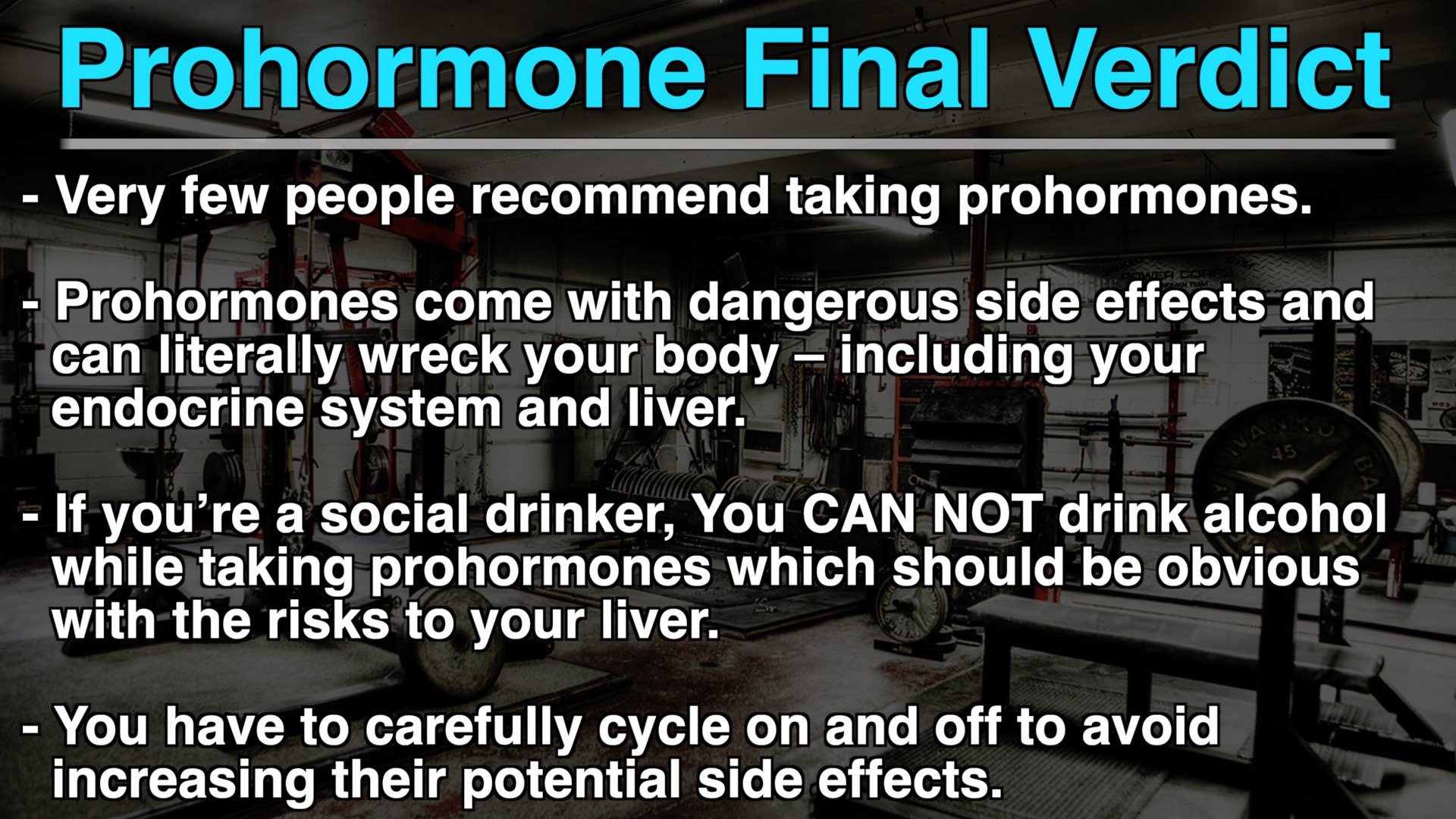 Prohormone Final Verdict

- Very few people recommend taking prohormones.

- Prohormones come with dangerous side effects and can literally wreck your body – including your endocrine system and liver.

- If you're a social drinker, You CAN NOT drink alcohol while taking prohormones which should be obvious with the risks to your liver.

- You have to carefully cycle on and off to avoid increasing their potential side effects.